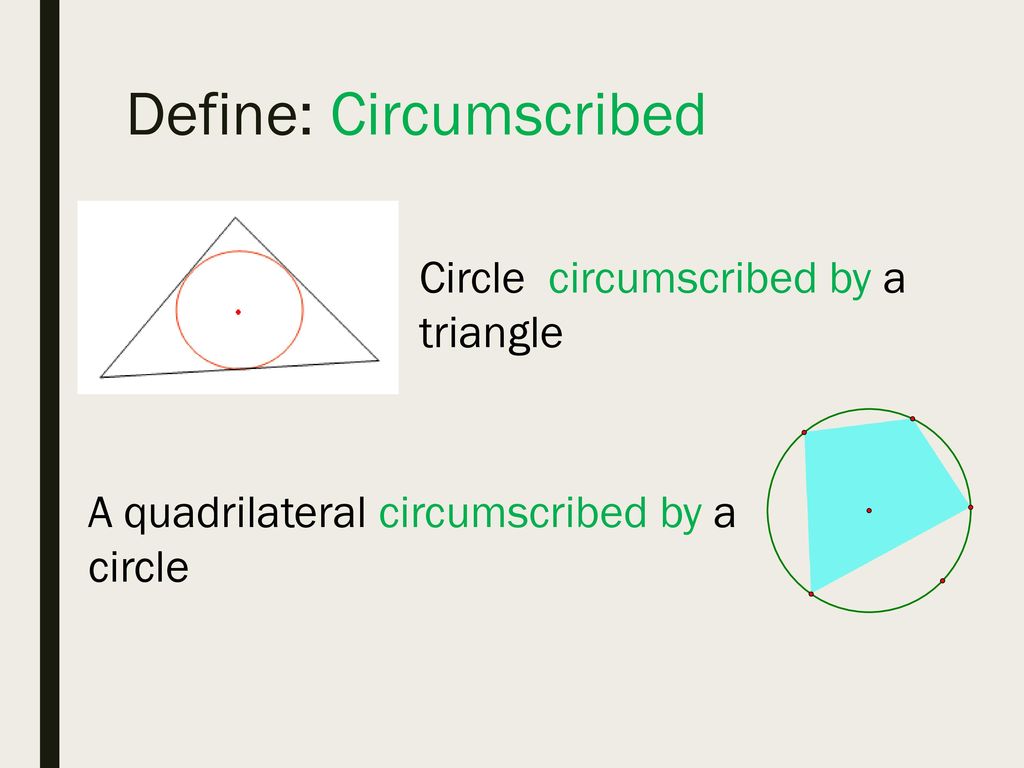 Define: Circumscribed

Circle  circumscribed by a triangle

A quadrilateral circumscribed by a circle